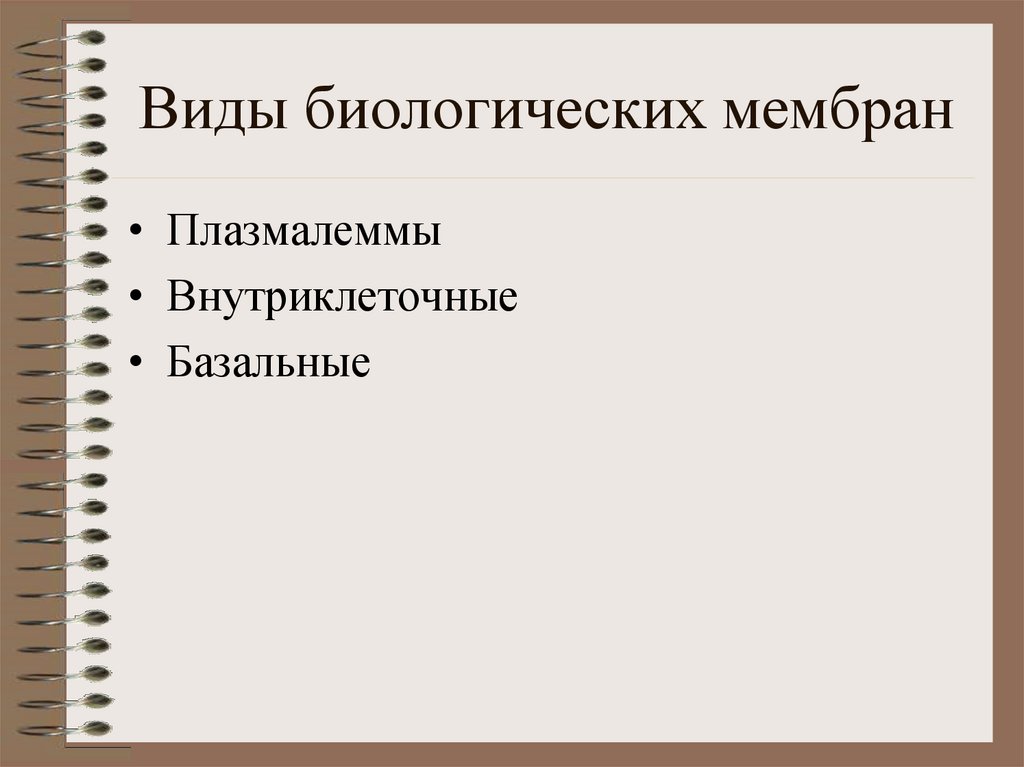 Виды биологических мембран

• Плазмалеммы
• Внутриклеточные
• Базальные